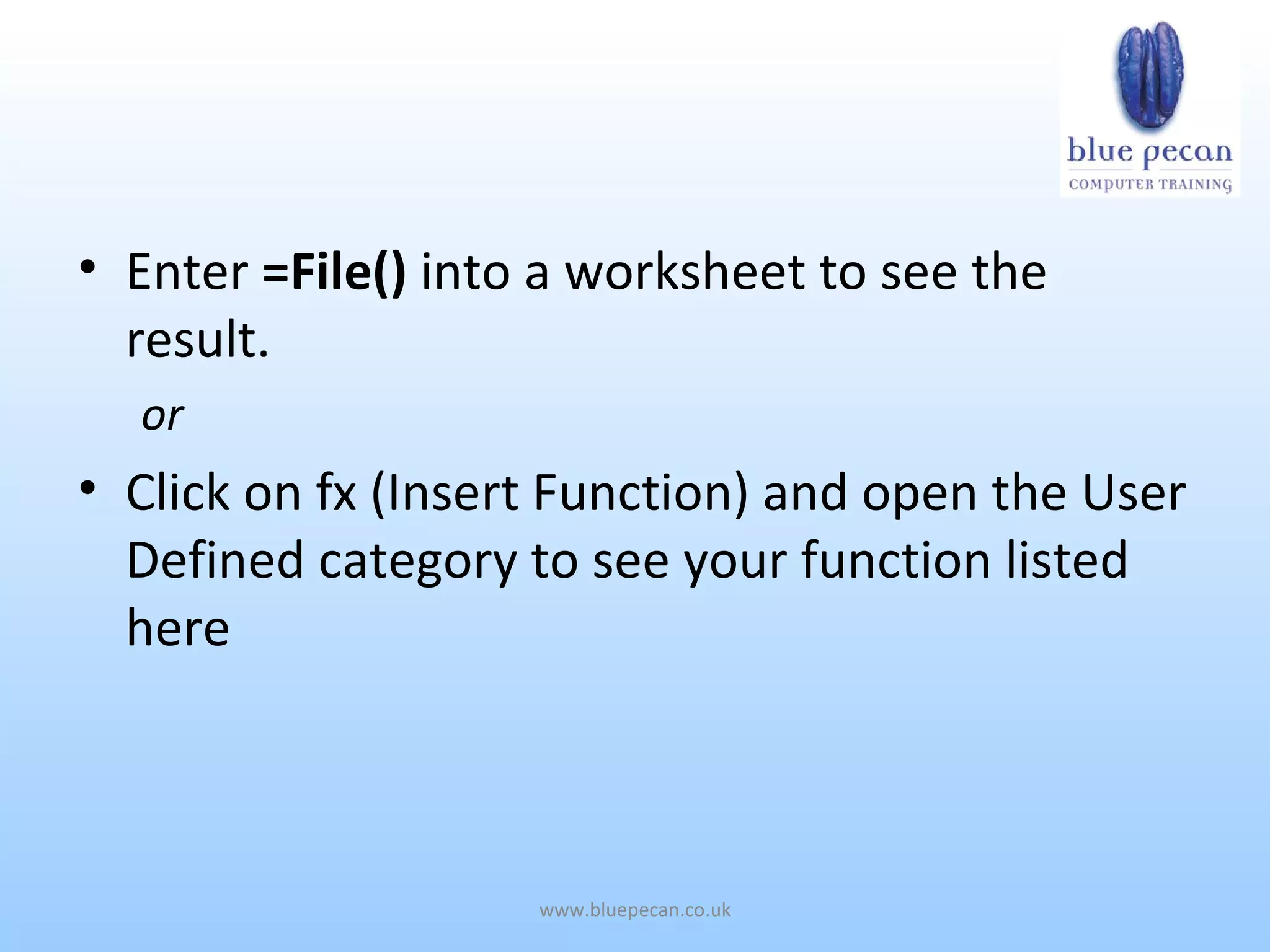 blue pecan
COMPUTER TRAINING

• Enter =File() into a worksheet to see the result.

or

• Click on fx (Insert Function) and open the User Defined category to see your function listed here

www.bluepecan.co.uk